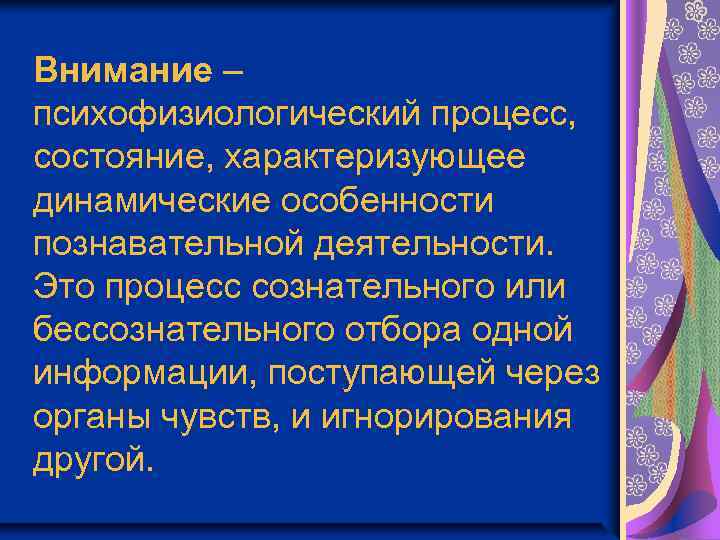 Внимание – психофизиологический процесс, состояние, характеризующее динамические особенности познавательной деятельности. Это процесс сознательного или бессознательного отбора одной информации, поступающей через органы чувств, и игнорирования другой.